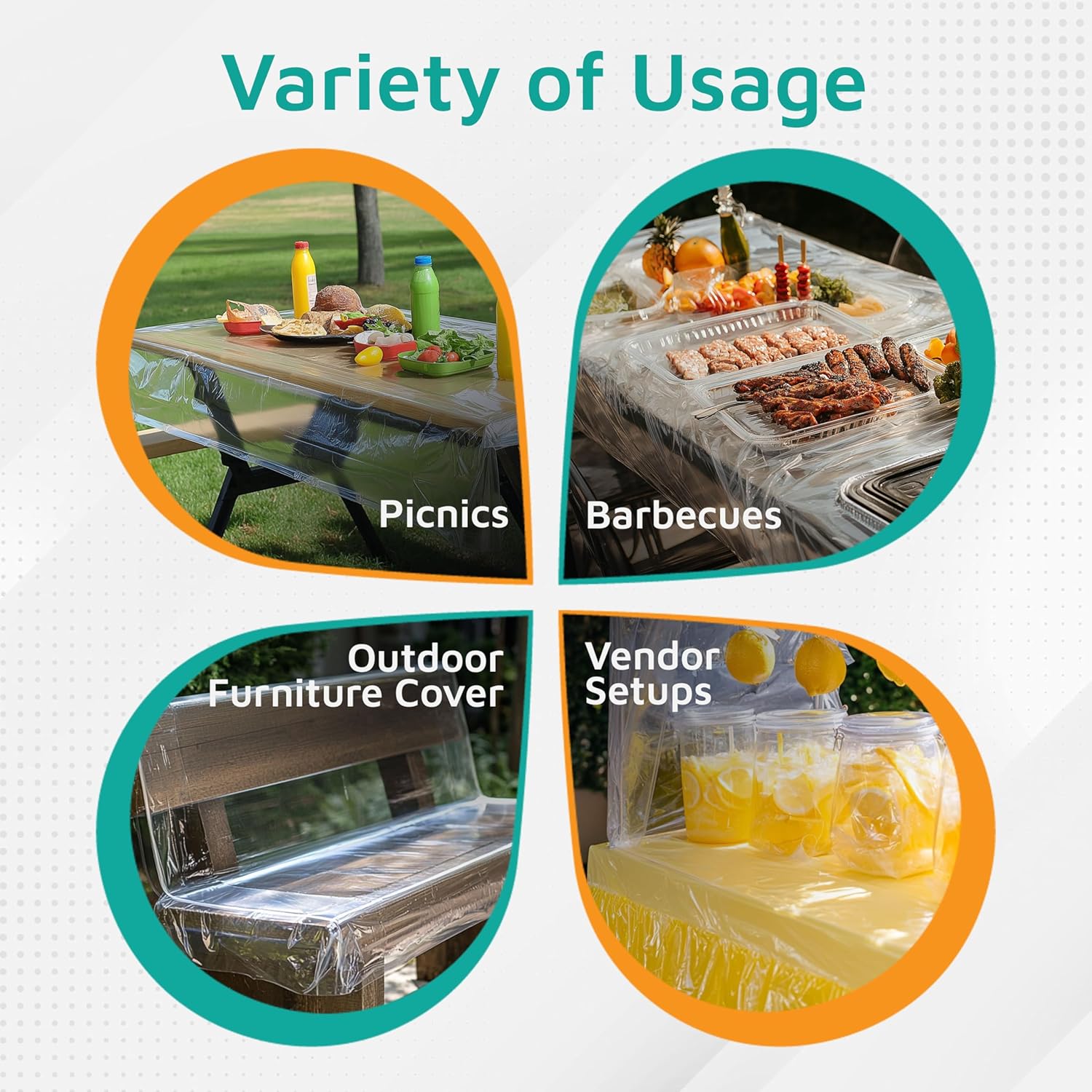 Variety of Usage

Picnics

Barbecues

Outdoor Furniture Cover

Vendor Setups